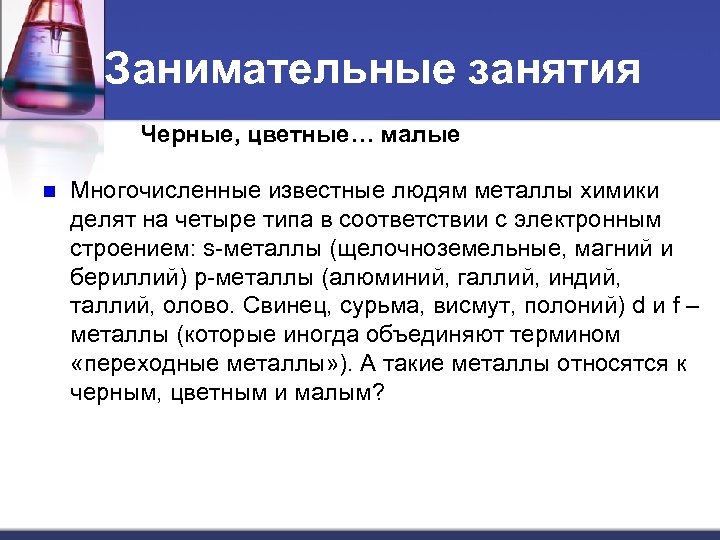 Занимательные занятия

Черные, цветные… малые

Многочисленные известные людям металлы химики делят на четыре типа в соответствии с электронным строением: s-металлы (щелочноземельные, магний и бериллий) p-металлы (алюминий, галлий, индий, таллий, олово. Свинец, сурьма, висмут, полоний) d и f – металлы (которые иногда объединяют термином «переходные металлы»). А такие металлы относятся к черным, цветным и малым?